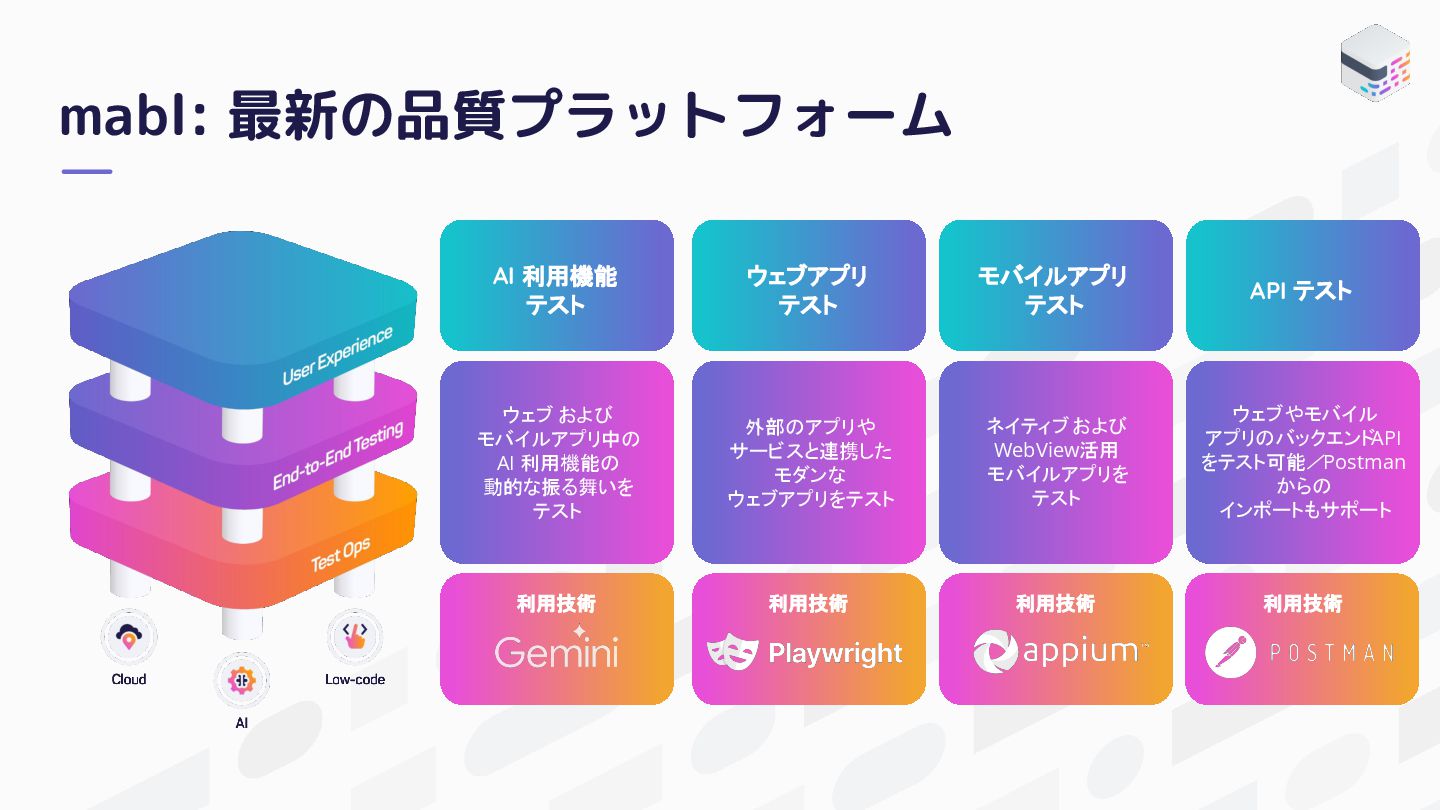 mabl: 最新の品質プラットフォーム

User Experience
End-to-End Testing
Test Ops

Cloud
AI
Low-code

AI 利用機能テスト

ウェブ および モバイルアプリ中の AI 利用機能の 動的な振る舞いを テスト

利用技術
Gemini

ウェブアプリ テスト

外部のアプリや サービスと連携した モダンな ウェブアプリをテスト

利用技術
Playwright

モバイルアプリ テスト

ネイティブ および WebView活用 モバイルアプリを テスト

利用技術
appium

API テスト

ウェブやモバイル アプリのバックエンドAPI をテスト可能／Postman からの インポートもサポート

利用技術
POSTMAN